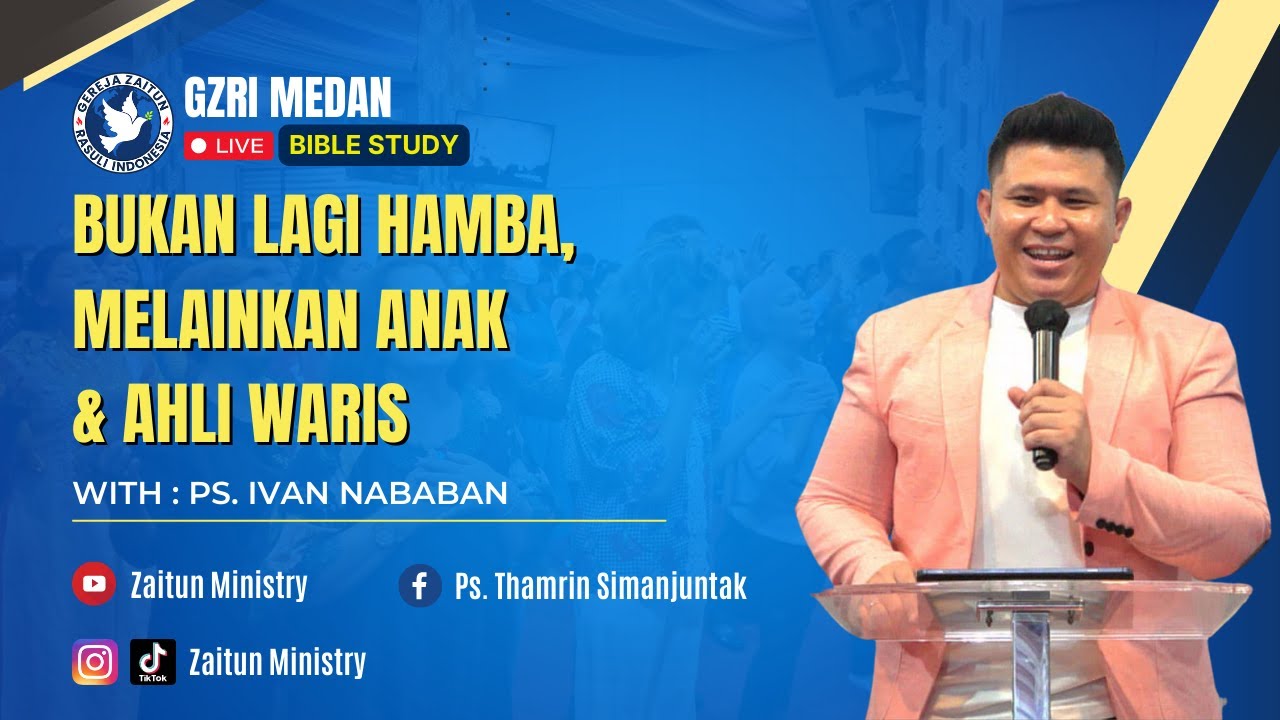 GEREJA ZAITUN RASULI INDONESIA

GZRI MEDAN

LIVE BIBLE STUDY

BUKAN LAGI HAMBA, MELAINKAN ANAK & AHLI WARIS

WITH : PS. IVAN NABABAN

Zaitun Ministry

Ps. Thamrin Simanjuntak

TikTok

Zaitun Ministry